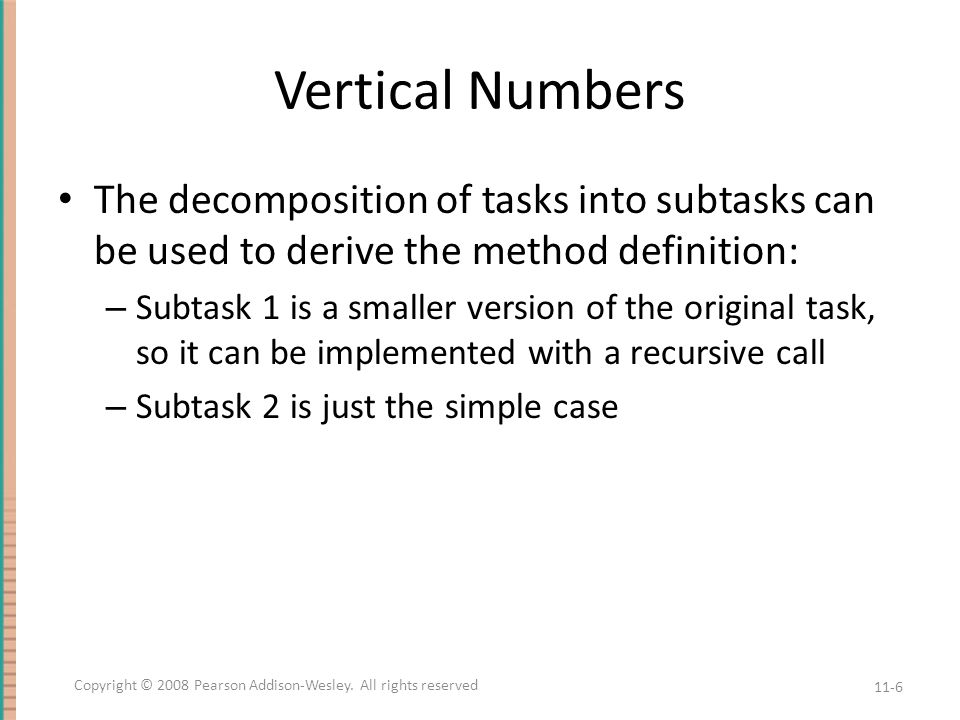 Vertical Numbers

• The decomposition of tasks into subtasks can be used to derive the method definition:

– Subtask 1 is a smaller version of the original task, so it can be implemented with a recursive call

– Subtask 2 is just the simple case

Copyright © 2008 Pearson Addison-Wesley. All rights reserved

11-6